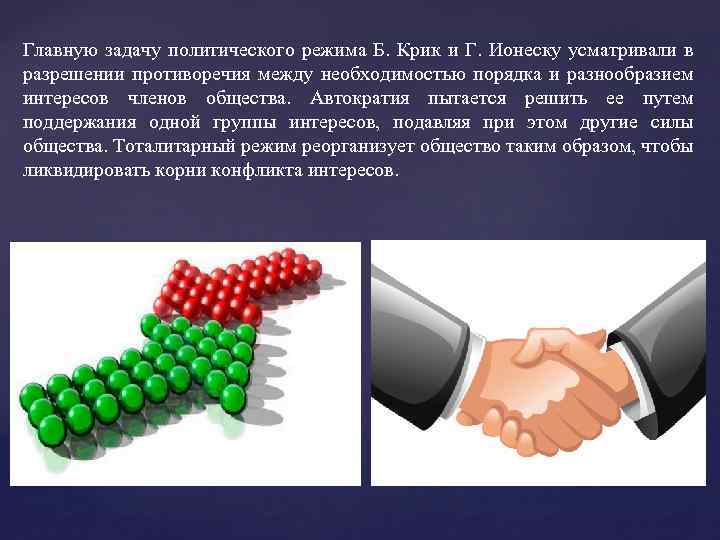 Главную задачу политического режима Б. Крик и Г. Ионеску усматривали в разрешении противоречия между необходимостью порядка и разнообразием интересов членов общества. Автократия пытается решить ее путем поддержания одной группы интересов, подавляя при этом другие силы общества. Тоталитарный режим реорганизует общество таким образом, чтобы ликвидировать корни конфликта интересов.